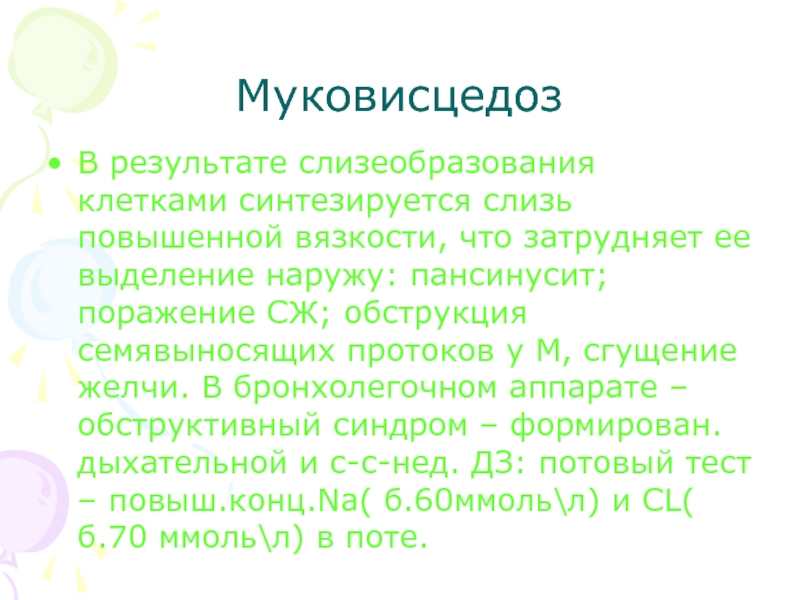 Муковисцедоз

• В результате слизеобразования клетками синтезируется слизь повышенной вязкости, что затрудняет ее выделение наружу: пансинусит; поражение СЖ; обструкция семявыносящих протоков у М, сгущение желчи. В бронхолегочном аппарате – обструктивный синдром – формирован. дыхательной и с-с-нед. ДЗ: потовый тест – повыш.конц.Na( б.60ммоль\л) и CL( б.70 ммоль\л) в поте.